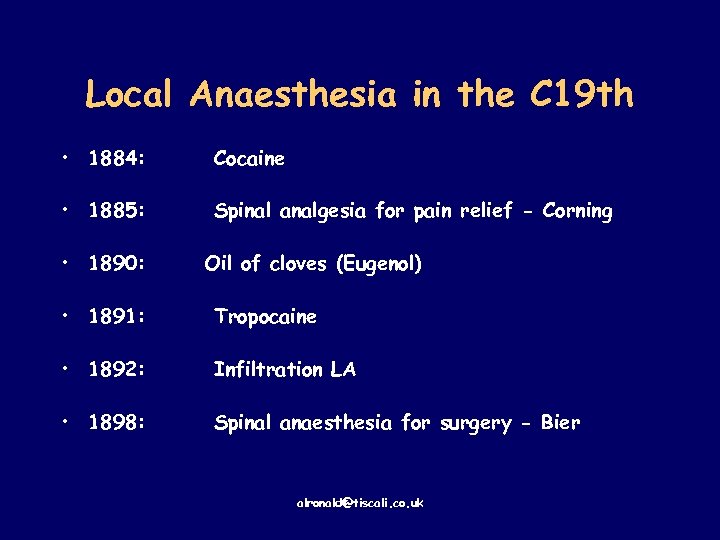 Local Anaesthesia in the C19th

• 1884: Cocaine
• 1885: Spinal analgesia for pain relief - Corning
• 1890: Oil of cloves (Eugenol)
• 1891: Tropocaine
• 1892: Infiltration LA
• 1898: Spinal anaesthesia for surgery - Bier

alronald@tiscali.co.uk